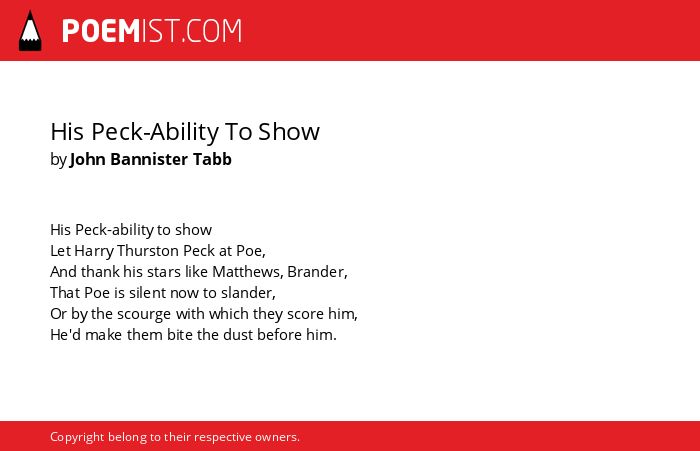 POEMIST.COM

His Peck-Ability To Show
by John Bannister Tabb

His Peck-ability to show
Let Harry Thurston Peck at Poe,
And thank his stars like Matthews, Brander,
That Poe is silent now to slander,
Or by the scourge with which they score him,
He'd make them bite the dust before him.

Copyright belong to their respective owners.